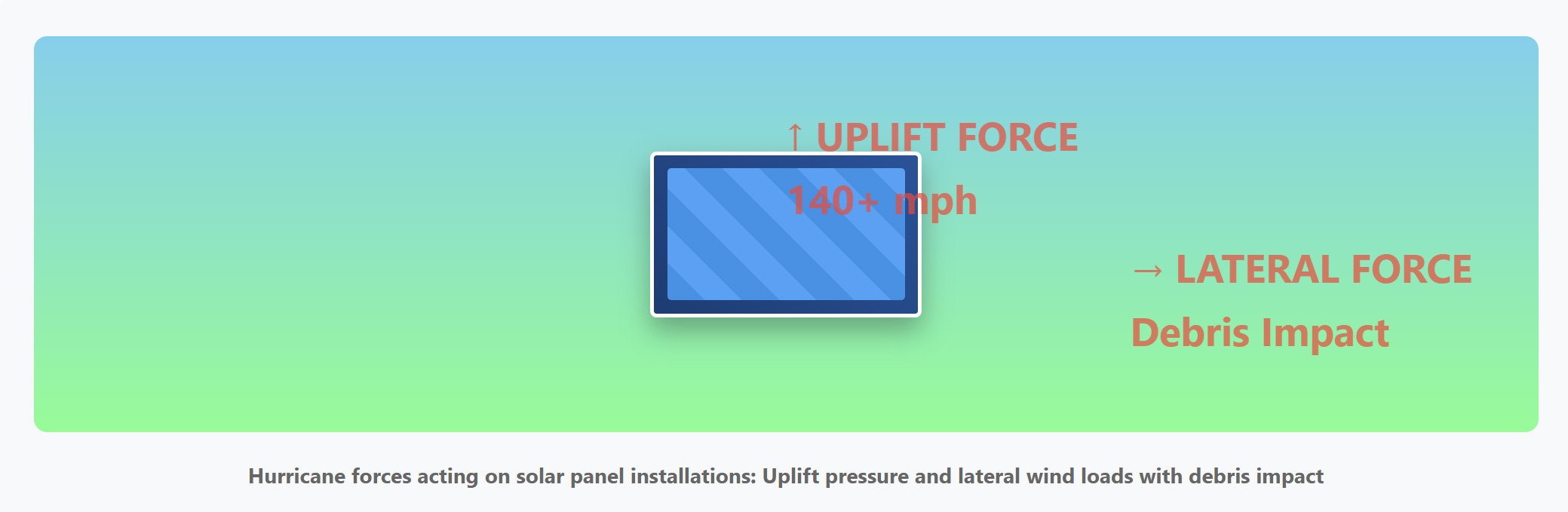 ↑ UPLIFT FORCE
140+ mph

→ LATERAL FORCE
Debris Impact

Hurricane forces acting on solar panel installations: Uplift pressure and lateral wind loads with debris impact